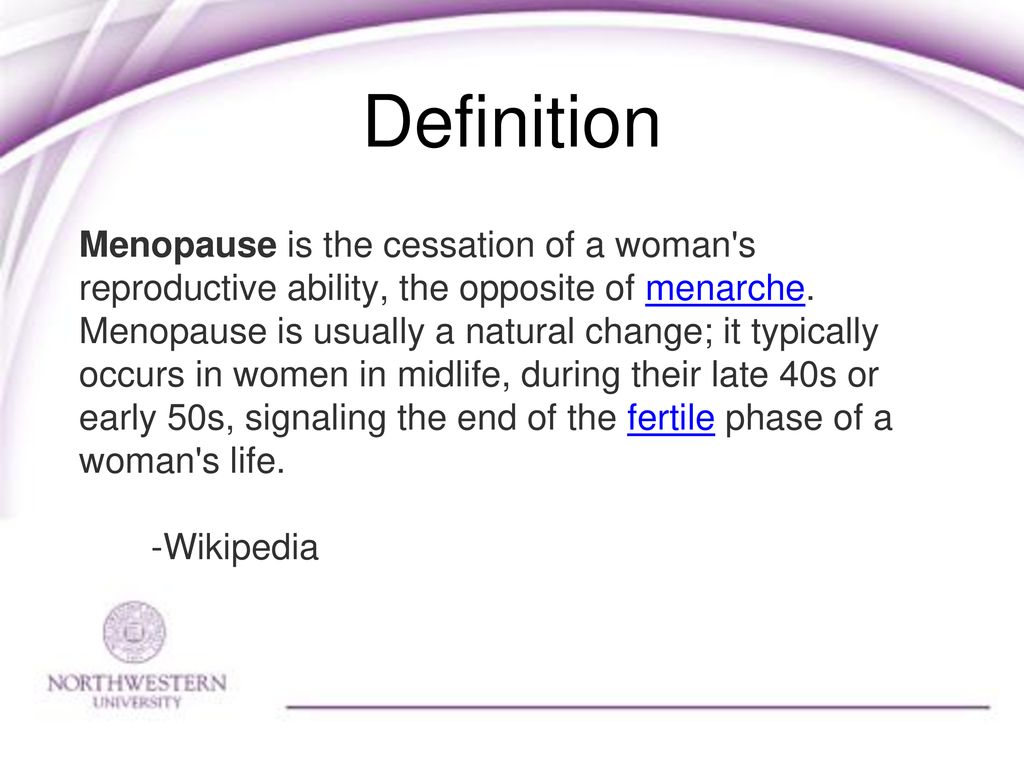 Definition

Menopause is the cessation of a woman's reproductive ability, the opposite of menarche. Menopause is usually a natural change; it typically occurs in women in midlife, during their late 40s or early 50s, signaling the end of the fertile phase of a woman's life.

-Wikipedia

NORTHWESTERN UNIVERSITY